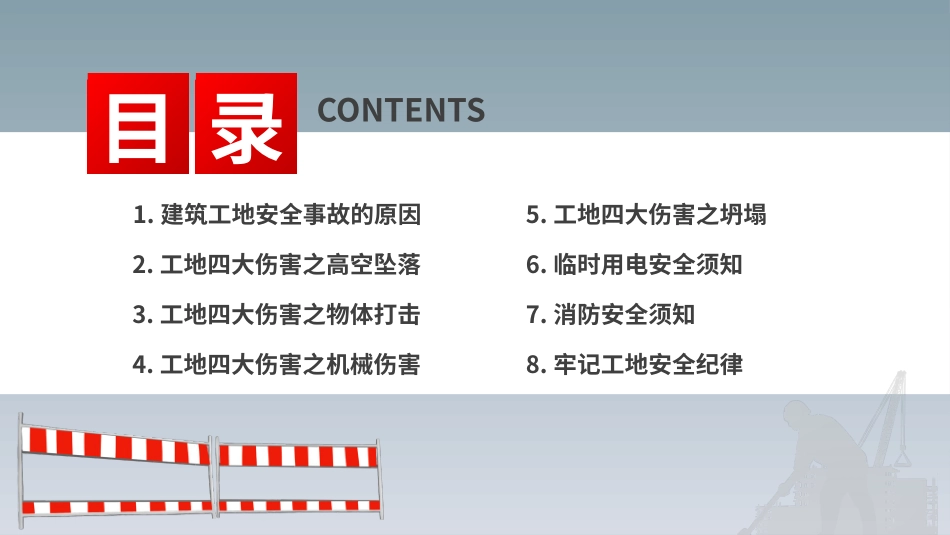 目录 CONTENTS

1. 建筑工地安全事故的原因

2. 工地四大伤害之高空坠落

3. 工地四大伤害之物体打击

4. 工地四大伤害之机械伤害

5. 工地四大伤害之坍塌

6. 临时用电安全须知

7. 消防安全须知

8. 牢记工地安全纪律